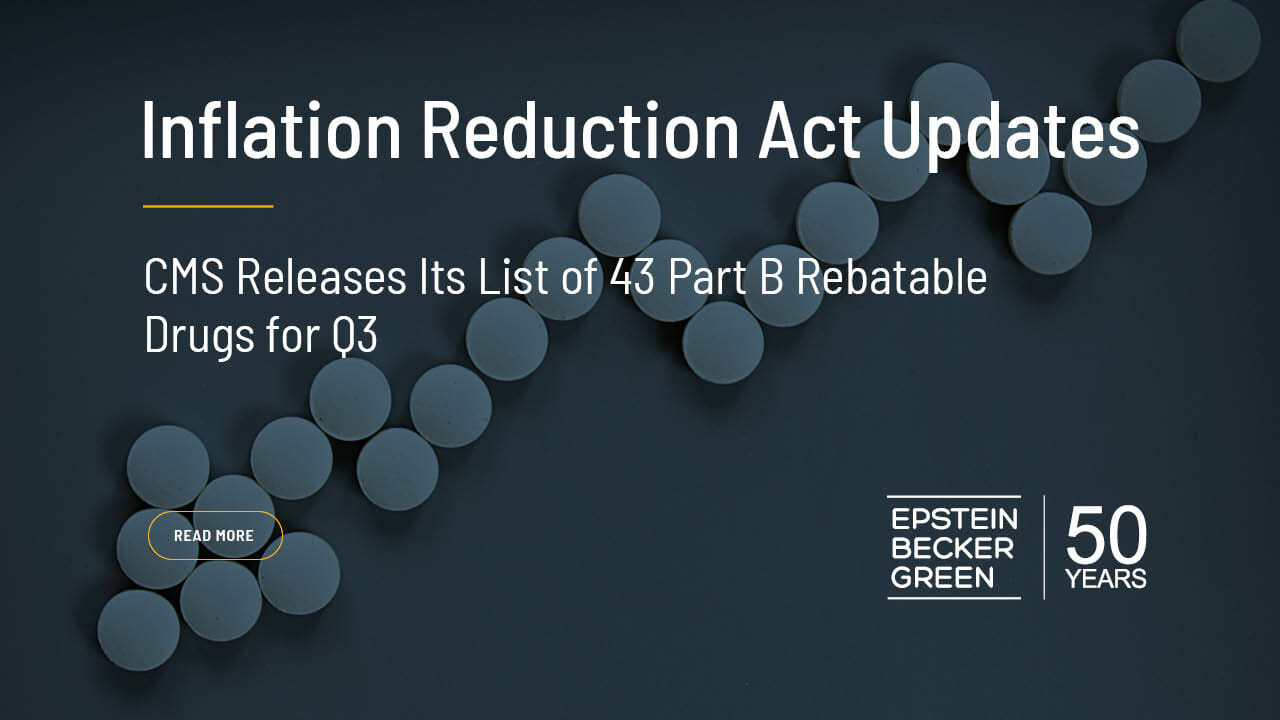 Inflation Reduction Act Updates

CMS Releases Its List of 43 Part B Rebatable Drugs for Q3

READ MORE

EPSTEIN
BECKER
GREEN

50
YEARS